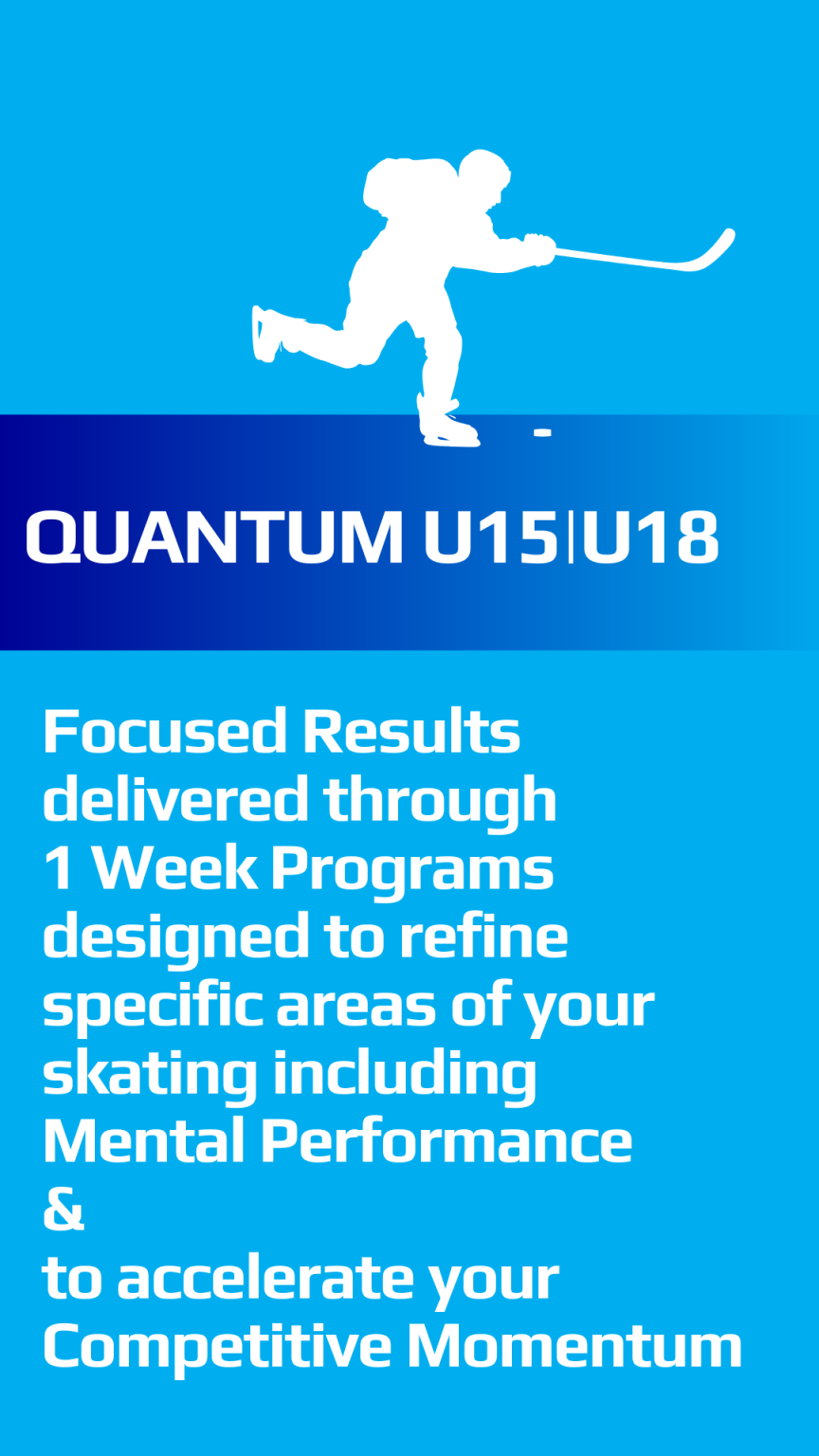 QUANTUM U15|U18

Focused Results delivered through 1 Week Programs designed to refine specific areas of your skating including Mental Performance
&
to accelerate your Competitive Momentum